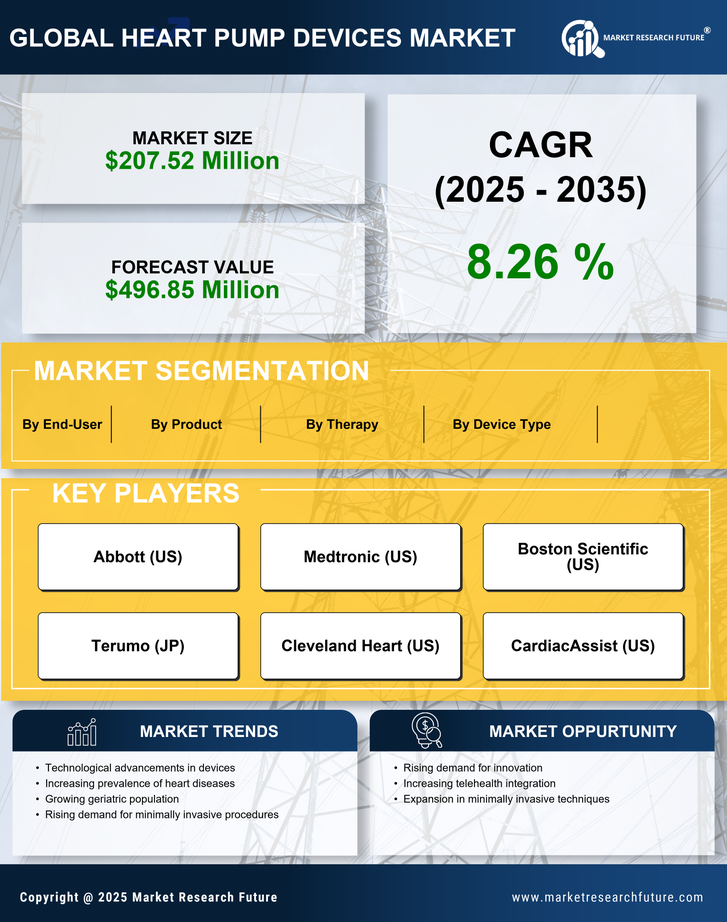 GLOBAL HEART PUMP DEVICES MARKET

MARKET RESEARCH FUTURE®

MARKET SIZE
$207.52 Million

FORECAST VALUE
$496.85 Million

CAGR
(2025 - 2035)

8.26 %

MARKET SEGMENTATION

By End-User | By Product | By Therapy | By Device Type

KEY PLAYERS

Abbott (US)

Medtronic (US)

Boston Scientific (US)

Terumo (JP)

Cleveland Heart (US)

CardiacAssist (US)

MARKET TRENDS

• Technological advancements in devices
• Increasing prevalence of heart diseases
• Growing geriatric population
• Rising demand for minimally invasive procedures

MARKET OPPURTUNITY

• Rising demand for innovation
• Increasing telehealth integration
• Expansion in minimally invasive techniques

Copyright @ 2025 Market Research Future

www.marketresearchfuture.com